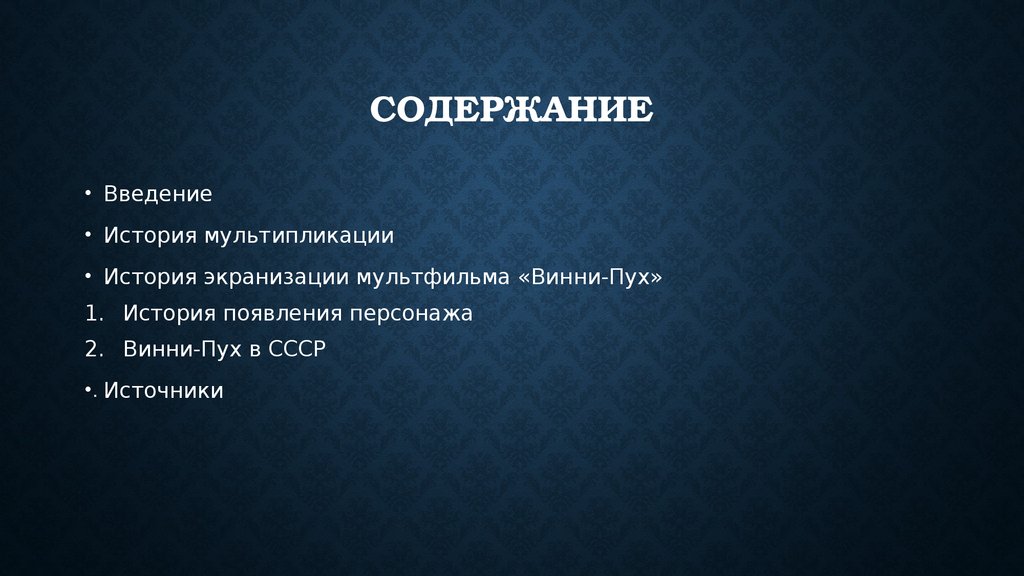 СОДЕРЖАНИЕ

• Введение
• История мультипликации
• История экранизации мультфильма «Винни-Пух»
1. История появления персонажа
2. Винни-Пух в СССР
•. Источники